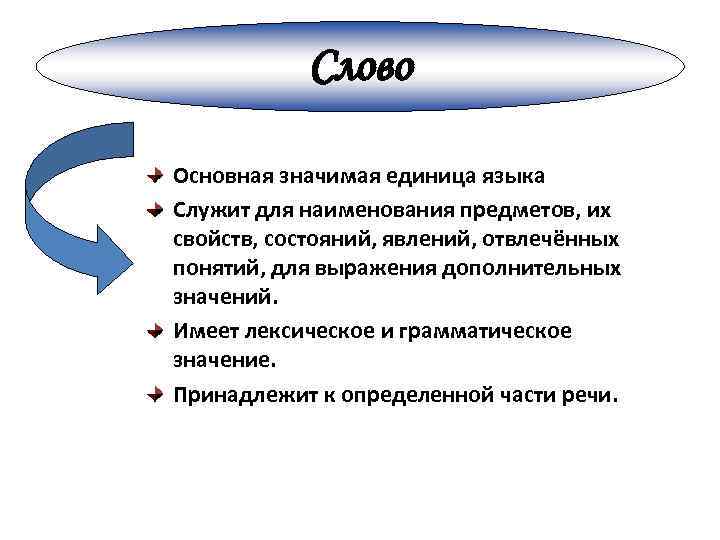 Слово

Основная значимая единица языка

Служит для наименования предметов, их свойств, состояний, явлений, отвлечённых понятий, для выражения дополнительных значений.

Имеет лексическое и грамматическое значение.

Принадлежит к определенной части речи.